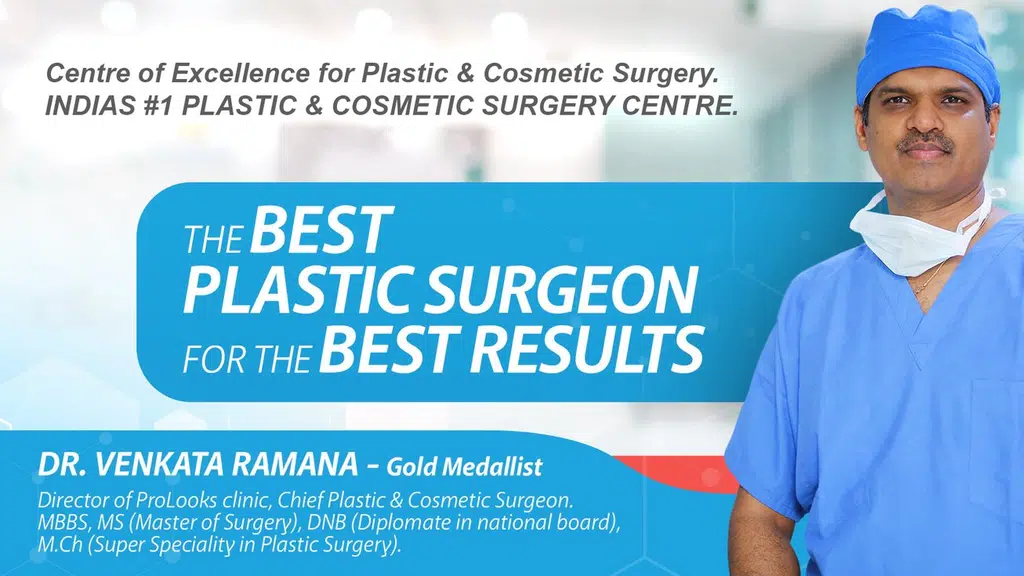 Centre of Excellence for Plastic & Cosmetic Surgery.
INDIAS #1 PLASTIC & COSMETIC SURGERY CENTRE.

THE BEST
PLASTIC SURGEON
FOR THE BEST RESULTS

DR. VENKATA RAMANA - Gold Medallist
Director of ProLooks clinic, Chief Plastic & Cosmetic Surgeon.
MBBS, MS (Master of Surgery), DNB (Diplomate in national board),
M.Ch (Super Speciality in Plastic Surgery).